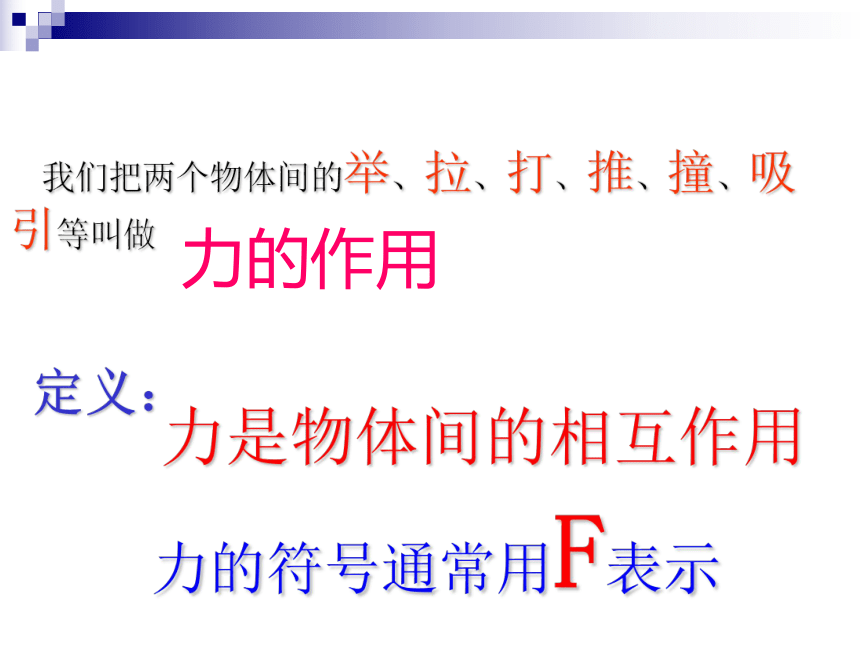 我们把两个物体间的举、拉、打、推、撞、吸引等叫做 力的作用

定义：力是物体间的相互作用

力的符号通常用F表示